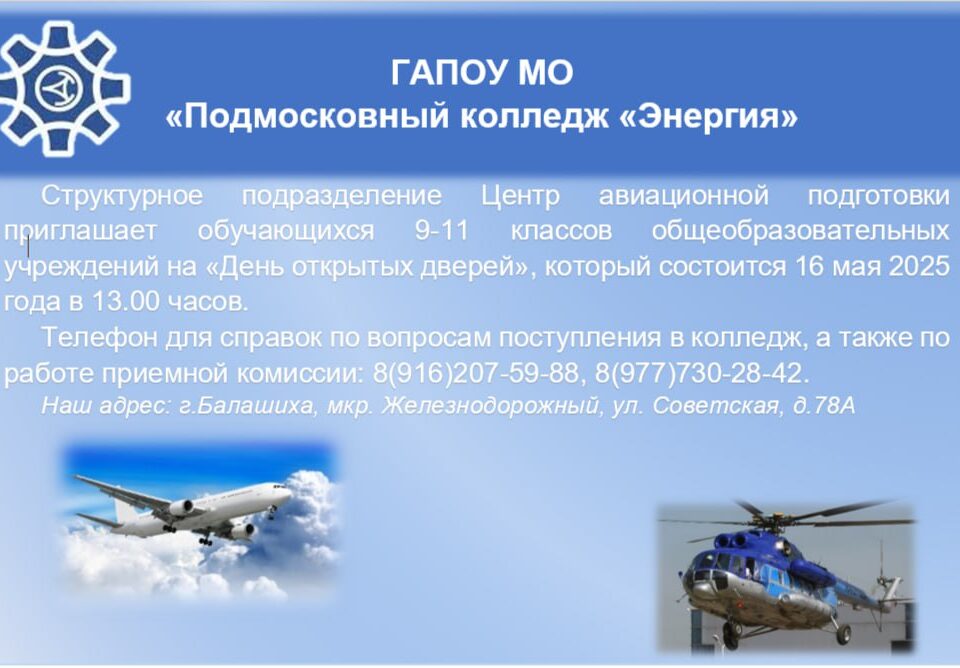 ГАПОУ МО
«Подмосковный колледж «Энергия»

Структурное подразделение Центр авиационной подготовки приглашает обучающихся 9-11 классов общеобразовательных учреждений на «День открытых дверей», который состоится 16 мая 2025 года в 13.00 часов.

Телефон для справок по вопросам поступления в колледж, а также по работе приемной комиссии: 8(916)207-59-88, 8(977)730-28-42.

Наш адрес: г.Балашиха, мкр. Железнодорожный, ул. Советская, д.78А